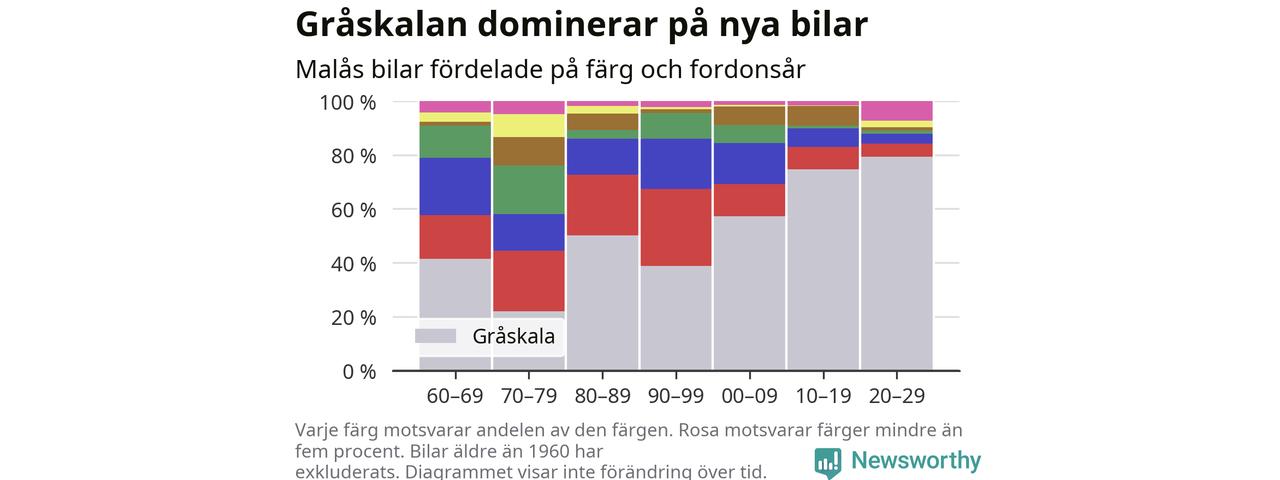 Gråskalan dominerar på nya bilar

Malås bilar fördelade på färg och fordonsår

100 %
80 %
60 %
40 %
20 %
0 %

Gråskala

60–69
70–79
80–89
90–99
00–09
10–19
20–29

Varje färg motsvarar andelen av den färgen. Rosa motsvarar färger mindre än fem procent. Bilar äldre än 1960 har exkluderats. Diagrammet visar inte förändring över tid.

Newsworthy